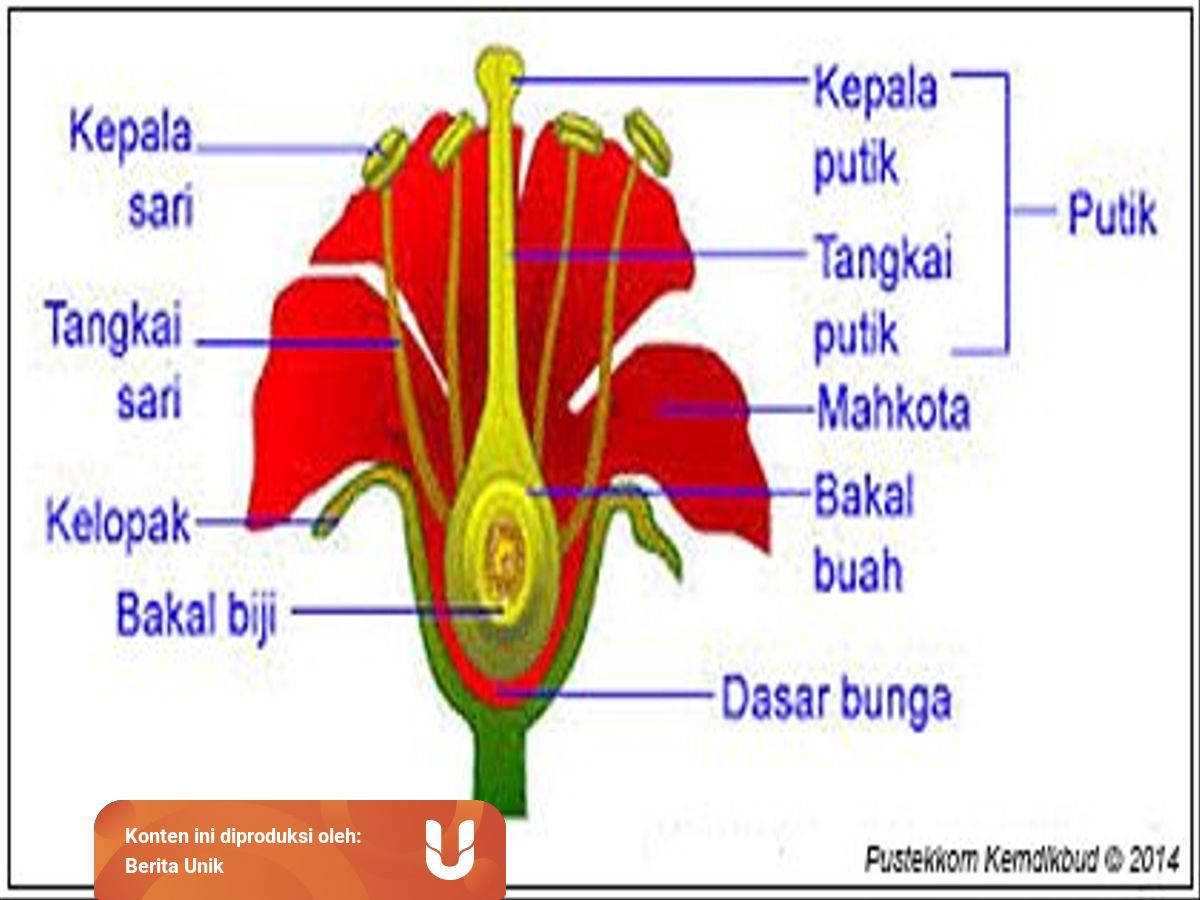 Kepala sari

Tangkai sari

Kelopak

Bakal biji

Kepala putik

Tangkai putik

Putik

Mahkota

Bakal buah

Dasar bunga

Pustekkom Kemdikbud © 2014

Konten ini diproduksi oleh:
Berita Unik